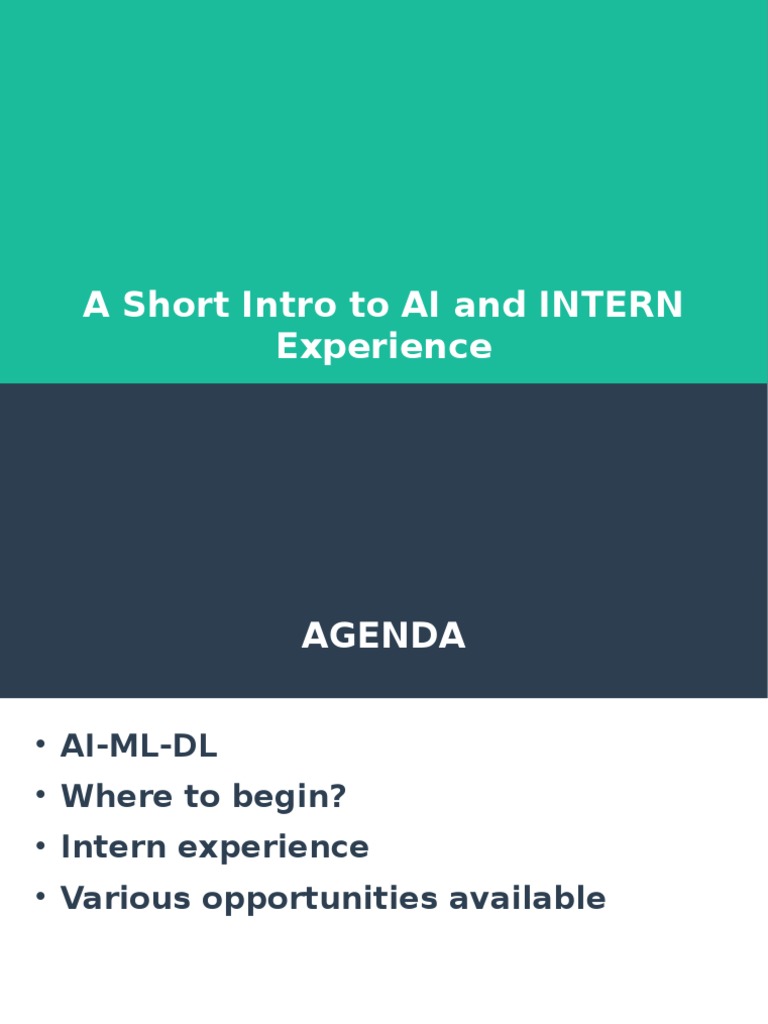 A Short Intro to AI and INTERN Experience

AGENDA

• AI-ML-DL
• Where to begin?
• Intern experience
• Various opportunities available